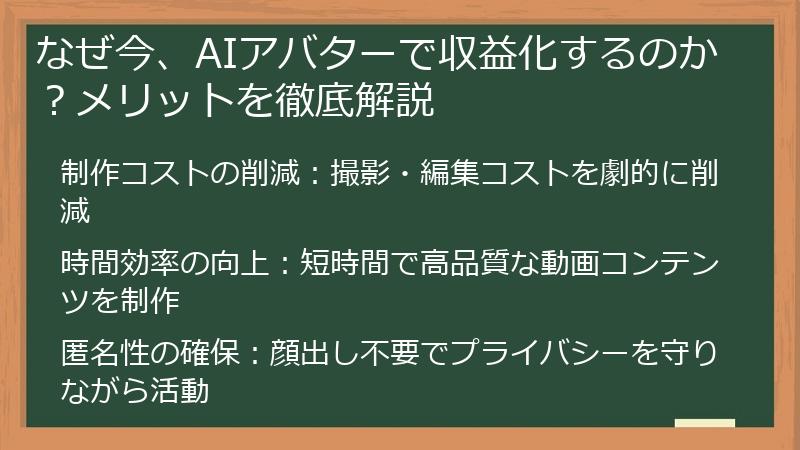 なぜ今、AIアバターで収益化するのか？メリットを徹底解説

制作コストの削減：撮影・編集コストを劇的に削減

時間効率の向上：短時間で高品質な動画コンテンツを制作

匿名性の確保：顔出し不要でプライバシーを守りながら活動